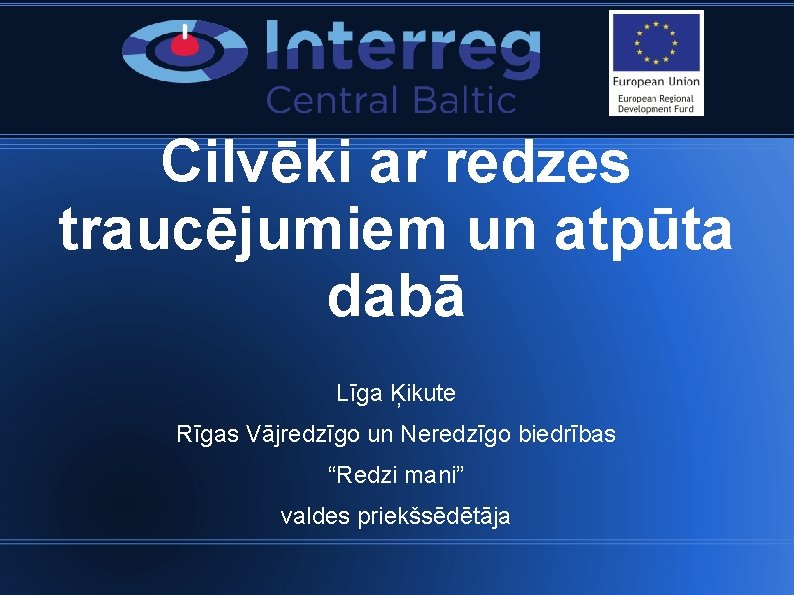 Interreg
Central Baltic

European Union
European Regional Development Fund

Cilvēki ar redzes traucējumiem un atpūta dabā

Līga Ķikute

Rīgas Vājredzīgo un Neredzīgo biedrības

“Redzi mani”

valdes priekšsēdētāja